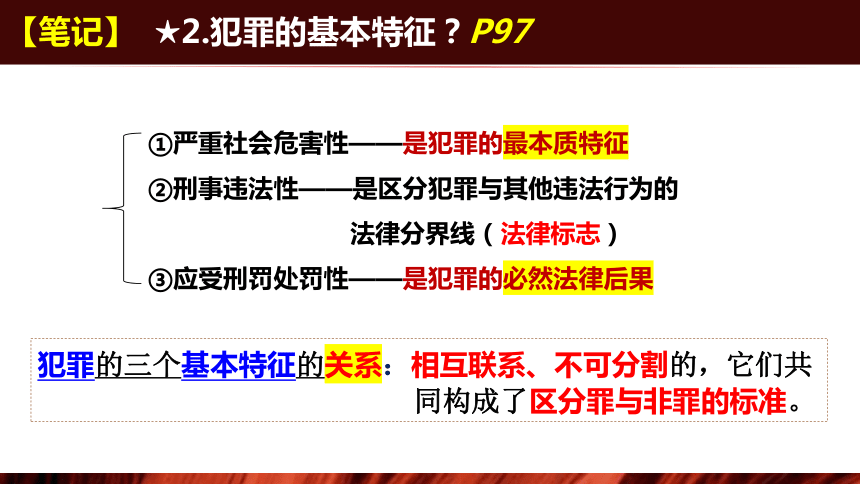 【笔记】 ★2.犯罪的基本特征？P97

①严重社会危害性——是犯罪的最本质特征
②刑事违法性——是区分犯罪与其他违法行为的法律分界线（法律标志）
③应受刑罚处罚性——是犯罪的必然法律后果

犯罪的三个基本特征的关系：相互联系、不可分割的，它们共同构成了区分罪与非罪的标准。